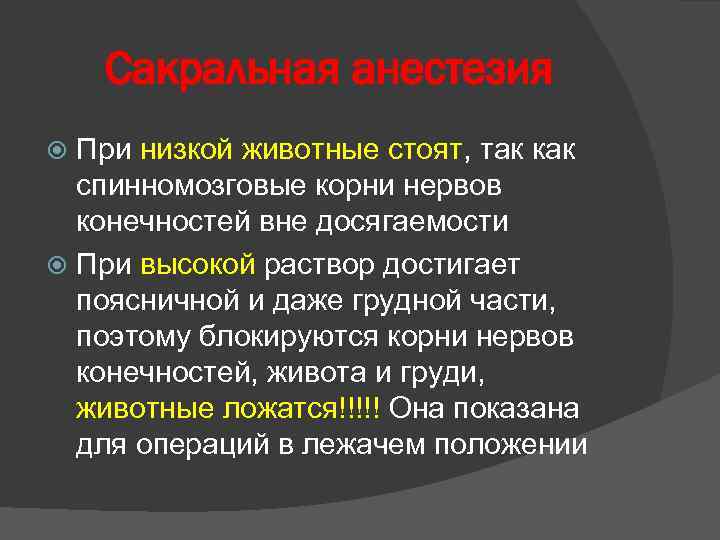 Сакральная анестезия

При низкой животные стоят, так как спинномозговые корни нервов конечностей вне досягаемости

При высокой раствор достигает поясничной и даже грудной части, поэтому блокируются корни нервов конечностей, живота и груди, животные ложатся!!!!! Она показана для операций в лежачем положении